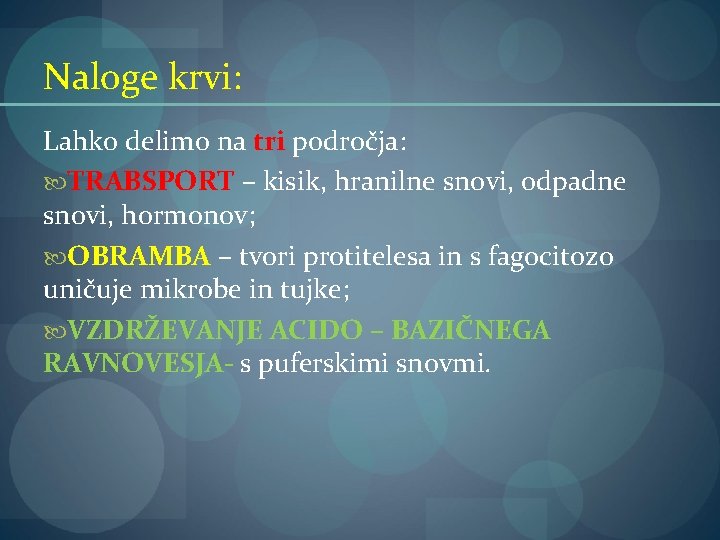 Naloge krvi:

Lahko delimo na tri področja:

TRABSPORT – kisik, hranilne snovi, odpadne snovi, hormonov;

OBRAMBA – tvori protitelesa in s fagocitozo uničuje mikrobe in tujke;

VZDRŽEVANJE ACIDO – BAZIČNEGA RAVNOVESJA- s puferskimi snovmi.